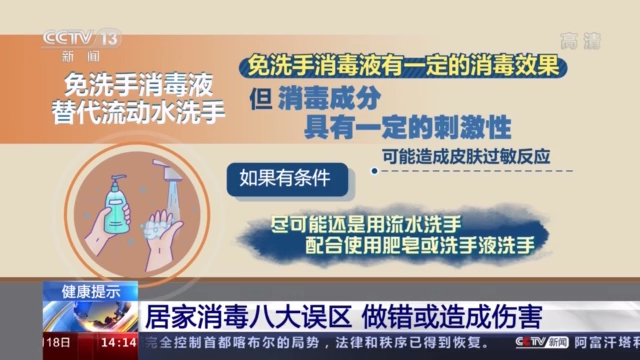 CCTV 13
新闻

高清

免洗手消毒液
替代流动水洗手

免洗手消毒液有一定的消毒效果

但 消毒成分
具有一定的刺激性

可能造成皮肤过敏反应

如果有条件

尽可能还是用流水洗手
配合使用肥皂或洗手液洗手

健康提示

居家消毒八大误区 做错或造成伤害

18日 14:14 完全控制首都喀布尔的局势，法律和秩序已得到恢复。 CCTV新闻 阿富汗塔利